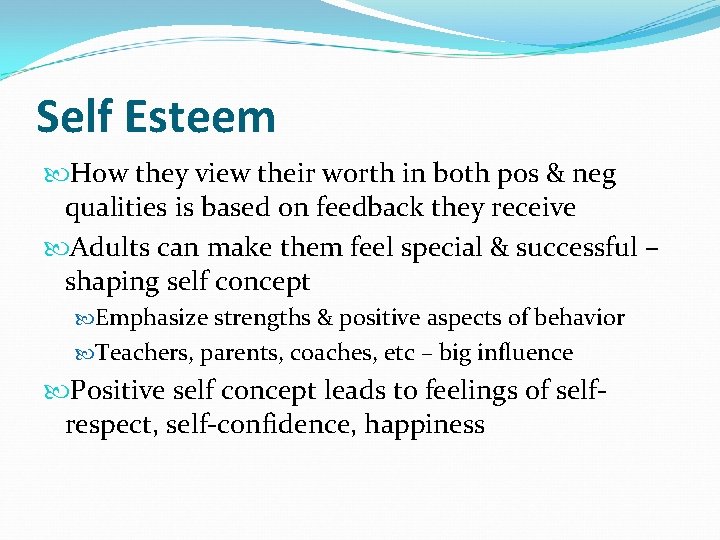 Self Esteem

How they view their worth in both pos & neg qualities is based on feedback they receive

Adults can make them feel special & successful – shaping self concept

Emphasize strengths & positive aspects of behavior

Teachers, parents, coaches, etc – big influence

Positive self concept leads to feelings of self-respect, self-confidence, happiness